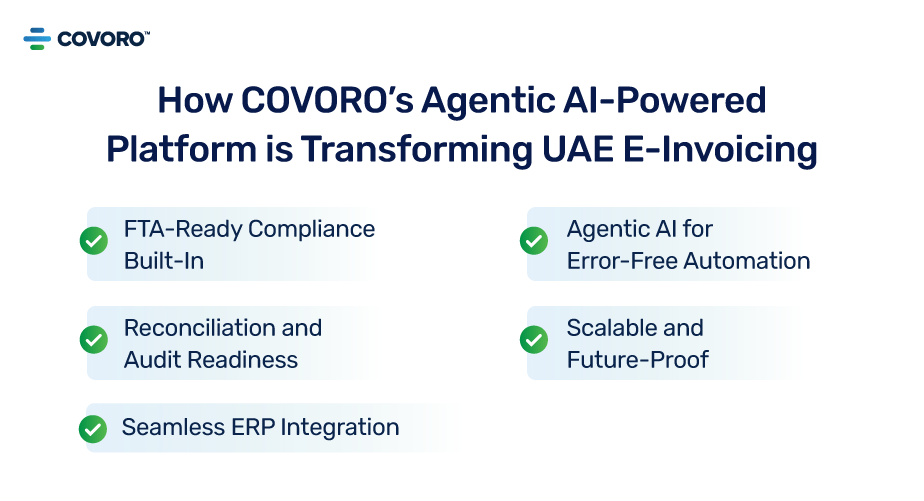 COVORO™

How COVORO's Agentic AI-Powered Platform is Transforming UAE E-Invoicing

FTA-Ready Compliance Built-In

Reconciliation and Audit Readiness

Seamless ERP Integration

Agentic AI for Error-Free Automation

Scalable and Future-Proof